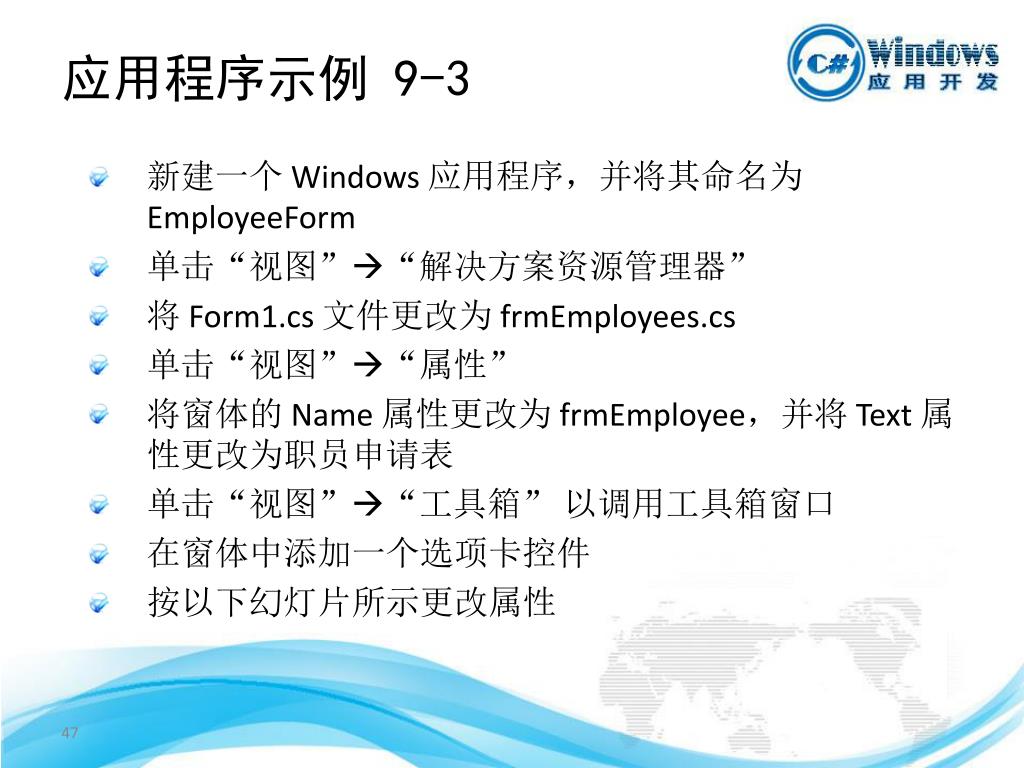 应用程序示例 9-3

C# Windows 应用开发

新建一个 Windows 应用程序，并将其命名为 EmployeeForm

单击“视图”→“解决方案资源管理器”

将 Form1.cs 文件更改为 frmEmployees.cs

单击“视图”→“属性”

将窗体的 Name 属性更改为 frmEmployee，并将 Text 属性更改为职员申请表

单击“视图”→“工具箱” 以调用工具箱窗口

在窗体中添加一个选项卡控件

按以下幻灯片所示更改属性

47